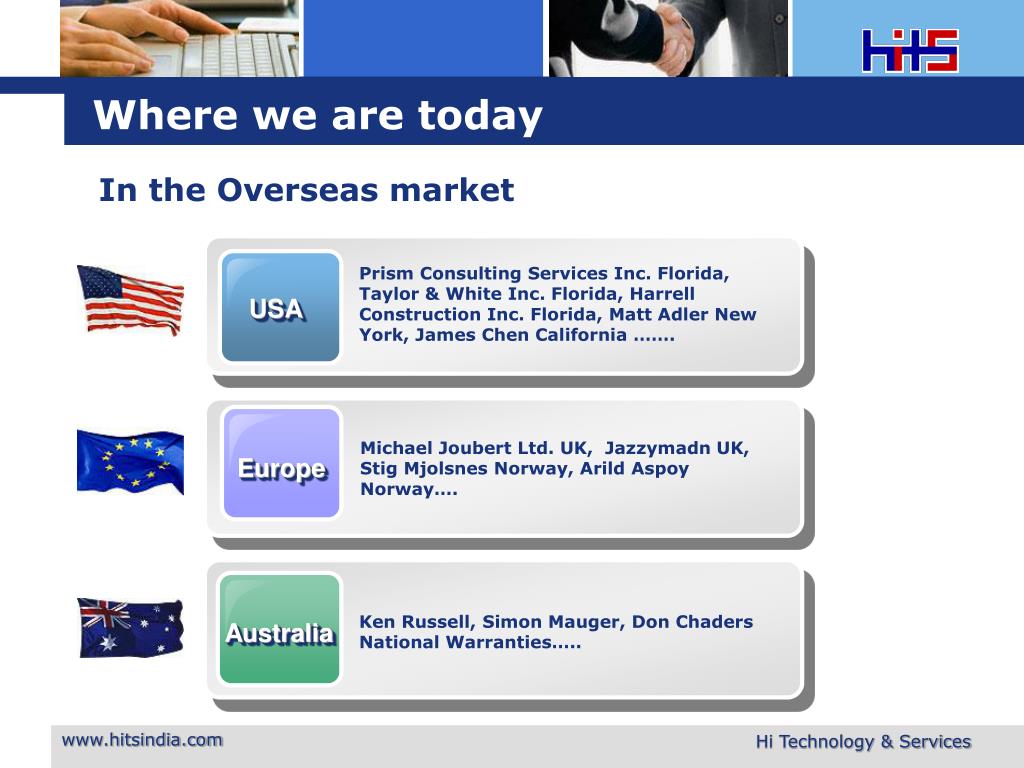 HiTS

Where we are today

In the Overseas market

USA

Prism Consulting Services Inc. Florida, Taylor & White Inc. Florida, Harrell Construction Inc. Florida, Matt Adler New York, James Chen California …….

Europe

Michael Joubert Ltd. UK, Jazzymadn UK, Stig Mjolsnes Norway, Arild Aspoy Norway….

Australia

Ken Russell, Simon Mauger, Don Chaders National Warranties…..

www.hitsindia.com

Hi Technology & Services